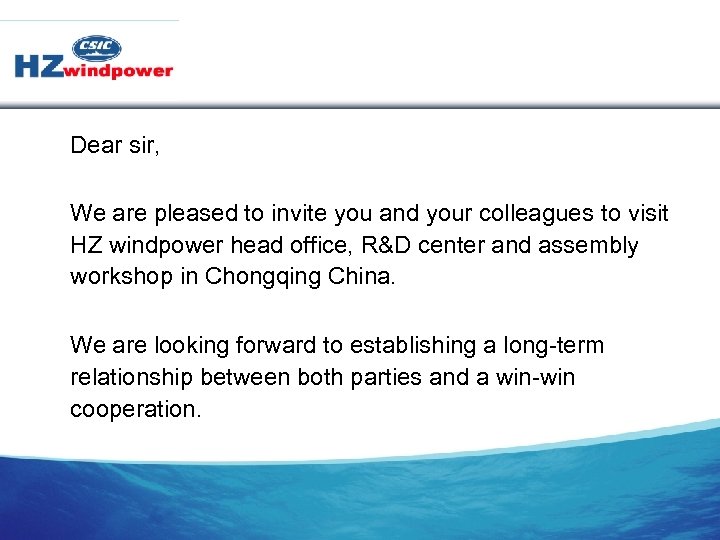 CSIC
HZwindpower

Dear sir,

We are pleased to invite you and your colleagues to visit HZ windpower head office, R&D center and assembly workshop in Chongqing China.

We are looking forward to establishing a long-term relationship between both parties and a win-win cooperation.